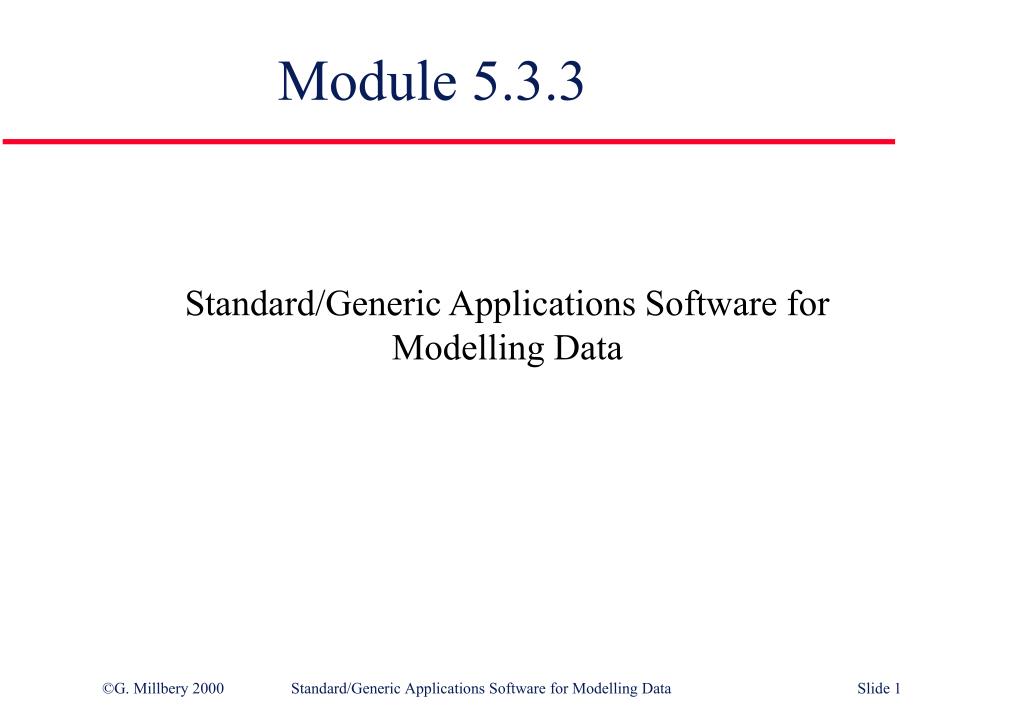 Module 5.3.3

Standard/Generic Applications Software for Modelling Data

©G. Millbery 2000 Standard/Generic Applications Software for Modelling Data Slide 1